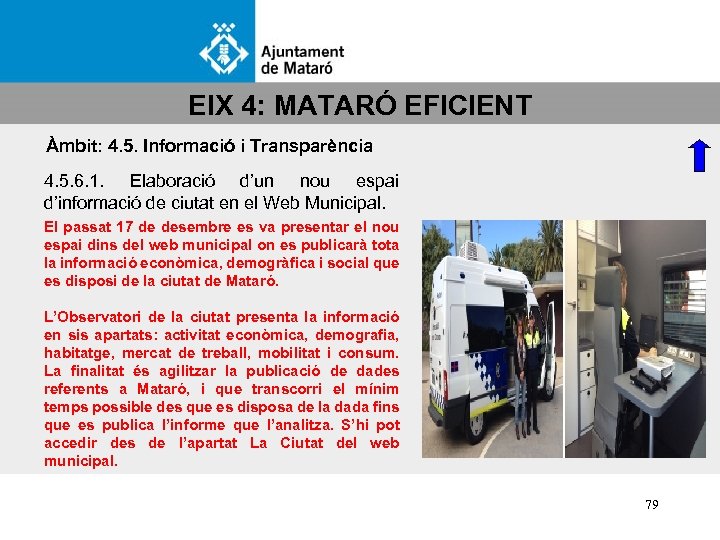 Ajuntament de Mataró

EIX 4: MATARÓ EFICIENT

Àmbit: 4.5. Informació i Transparència

4.5.6.1. Elaboració d'un nou espai d'informació de ciutat en el Web Municipal.

El passat 17 de desembre es va presentar el nou espai dins del web municipal on es publicarà tota la informació econòmica, demogràfica i social que es disposi de la ciutat de Mataró.

L'Observatori de la ciutat presenta la informació en sis apartats: activitat econòmica, demografia, habitatge, mercat de treball, mobilitat i consum. La finalitat és agilitzar la publicació de dades referents a Mataró, i que transcorri el mínim temps possible des que es disposa de la dada fins que es publica l'informe que l'analitza. S'hi pot accedir des de l'apartat La Ciutat del web municipal.

79